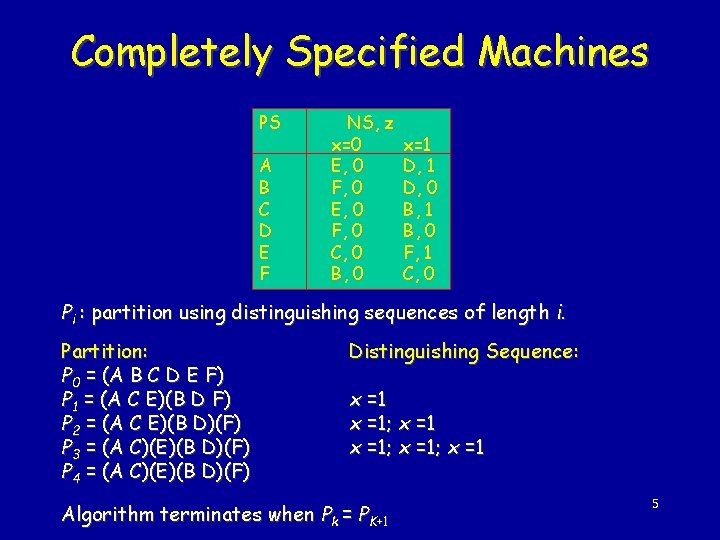 Completely Specified Machines

| PS | NS, z x=0 | x=1 |
|---|---|---|
| A | E, 0 | D, 1 |
| B | F, 0 | D, 0 |
| C | E, 0 | B, 1 |
| D | F, 0 | B, 0 |
| E | C, 0 | F, 1 |
| F | B, 0 | C, 0 |

$P_i$ : partition using distinguishing sequences of length $i$.

Partition:
$P_0$ = (A B C D E F)
$P_1$ = (A C E)(B D F)
$P_2$ = (A C E)(B D)(F)
$P_3$ = (A C)(E)(B D)(F)
$P_4$ = (A C)(E)(B D)(F)

Distinguishing Sequence:

$x$ =1
$x$ =1; $x$ =1
$x$ =1; $x$ =1; $x$ =1

Algorithm terminates when $P_k = P_{K+1}$

5